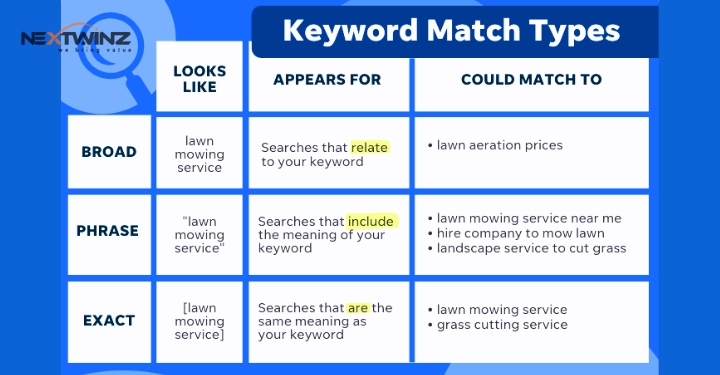 NEXTWINZ
we bring value

Keyword Match Types

| | LOOKS LIKE | APPEARS FOR | COULD MATCH TO |
|---|---|---|---|
| BROAD | lawn mowing service | Searches that relate to your keyword | • lawn aeration prices |
| PHRASE | "lawn mowing service" | Searches that include the meaning of your keyword | • lawn mowing service near me • hire company to mow lawn • landscape service to cut grass |
| EXACT | [lawn mowing service] | Searches that are the same meaning as your keyword | • lawn mowing service • grass cutting service |